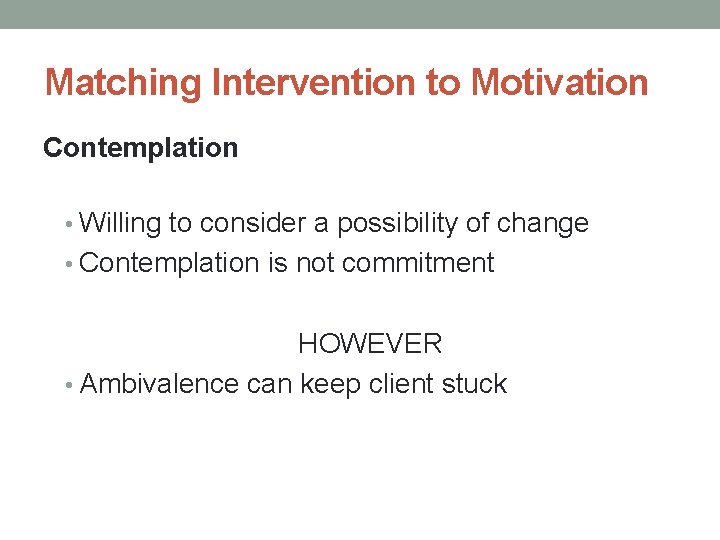 Matching Intervention to Motivation

Contemplation

• Willing to consider a possibility of change
• Contemplation is not commitment

HOWEVER

• Ambivalence can keep client stuck